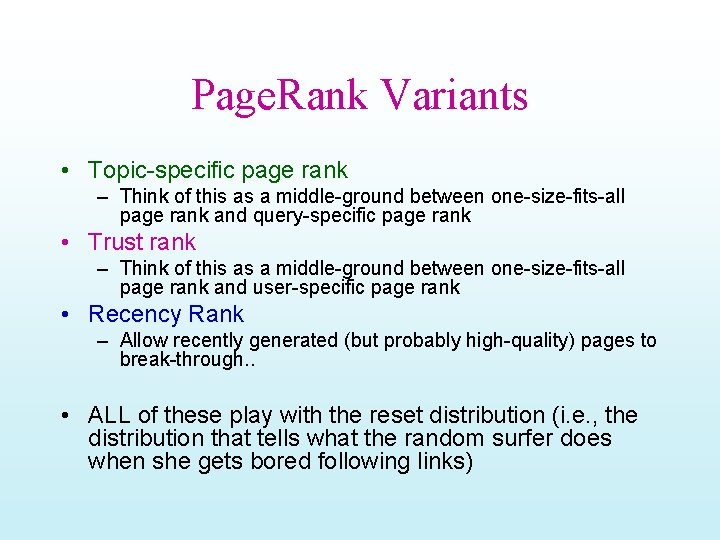 PageRank Variants

• Topic-specific page rank
– Think of this as a middle-ground between one-size-fits-all page rank and query-specific page rank

• Trust rank
– Think of this as a middle-ground between one-size-fits-all page rank and user-specific page rank

• Recency Rank
– Allow recently generated (but probably high-quality) pages to break-through..

• ALL of these play with the reset distribution (i.e., the distribution that tells what the random surfer does when she gets bored following links)